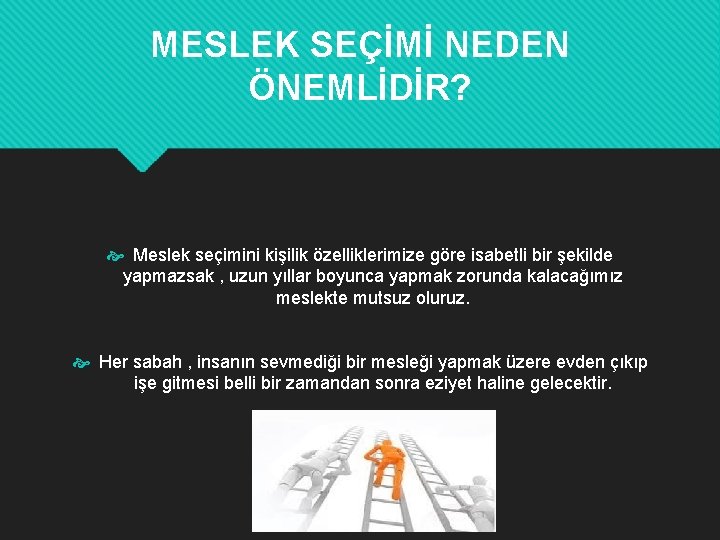 MESLEK SEÇİMİ NEDEN ÖNEMLİDİR?

Meslek seçimini kişilik özelliklerimize göre isabetli bir şekilde yapmazsak , uzun yıllar boyunca yapmak zorunda kalacağımız meslekte mutsuz oluruz.

Her sabah , insanın sevmediği bir mesleği yapmak üzere evden çıkıp işe gitmesi belli bir zamandan sonra eziyet haline gelecektir.